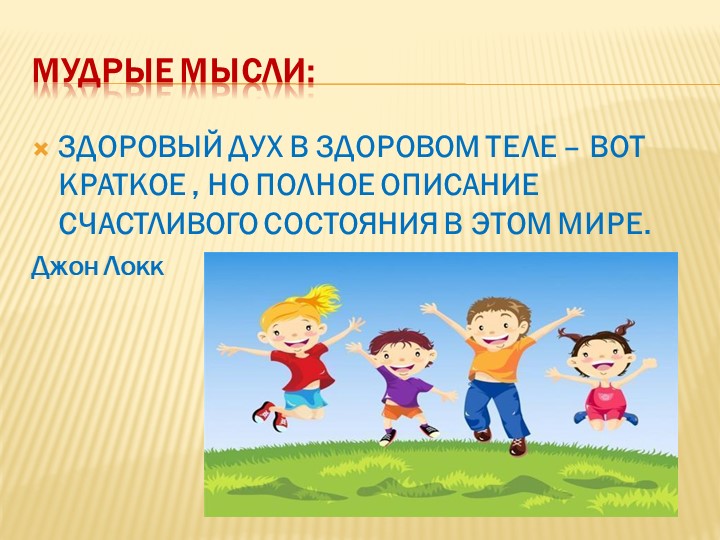 МУДРЫЕ МЫСЛИ:

ЗДОРОВЫЙ ДУХ В ЗДОРОВОМ ТЕЛЕ – ВОТ КРАТКОЕ , НО ПОЛНОЕ ОПИСАНИЕ СЧАСТЛИВОГО СОСТОЯНИЯ В ЭТОМ МИРЕ.

Джон Локк